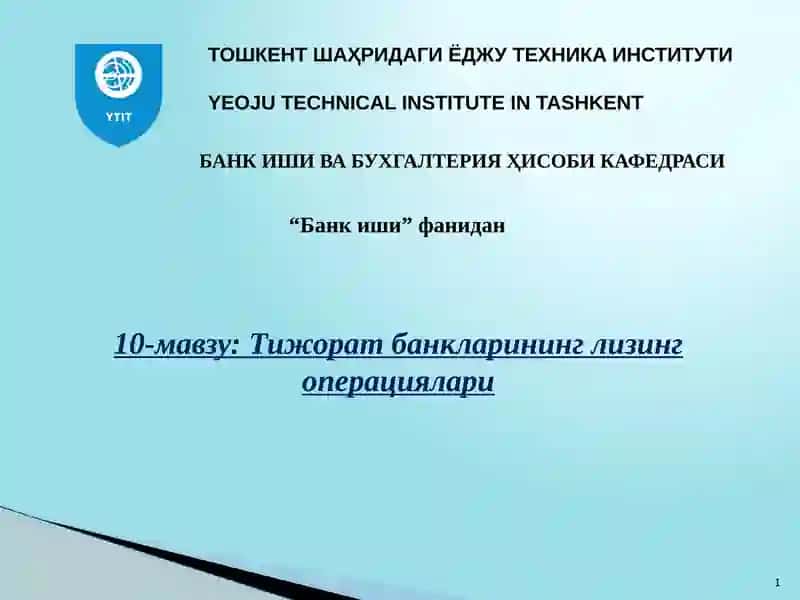 YTIT

ТОШКЕНТ ШАҲРИДАГИ ЁДЖУ ТЕХНИКА ИНСТИТУТИ

YEOJU TECHNICAL INSTITUTE IN TASHKENT

БАНК ИШИ ВА БУХГАЛТЕРИЯ ҲИСОБИ КАФЕДРАСИ

“Банк иши” фанидан

10-мавзу: Тижорат банкларининг лизинг операциялари

1